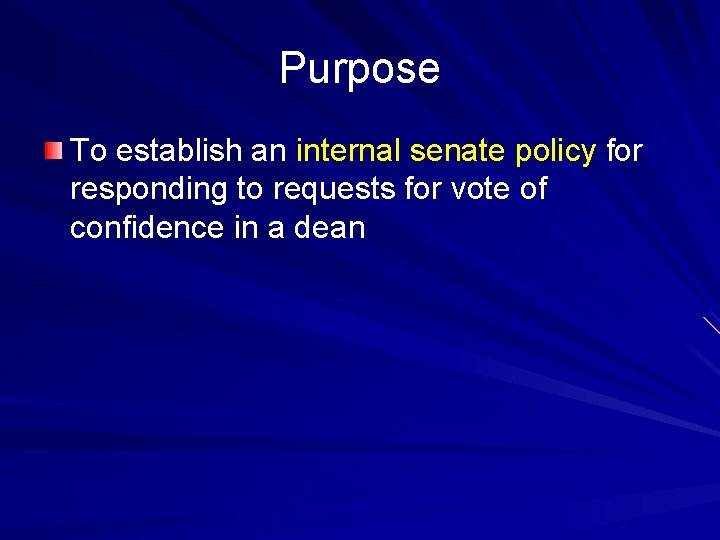 Purpose

To establish an internal senate policy for responding to requests for vote of confidence in a dean